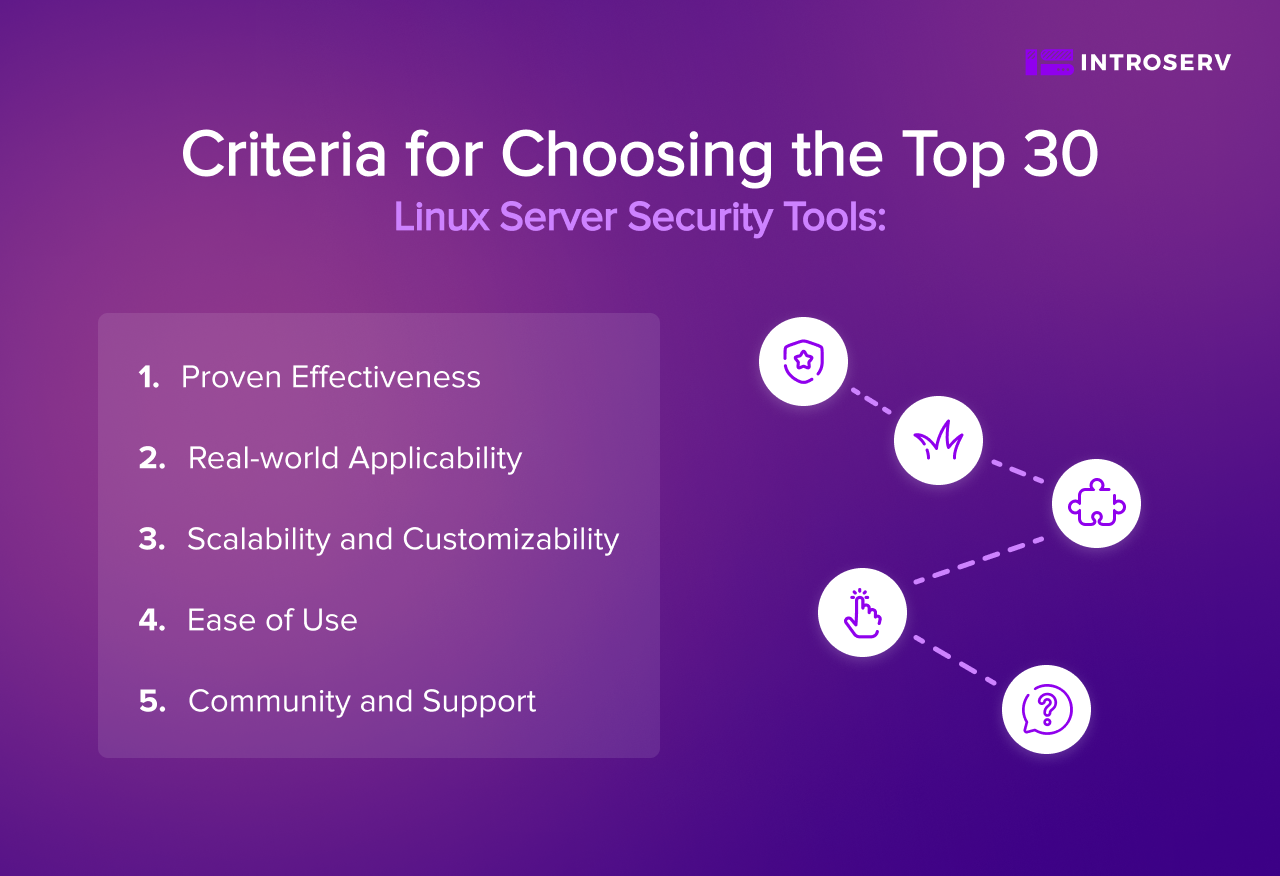 INTROSERV

Criteria for Choosing the Top 30
Linux Server Security Tools:

1. Proven Effectiveness
2. Real-world Applicability
3. Scalability and Customizability
4. Ease of Use
5. Community and Support